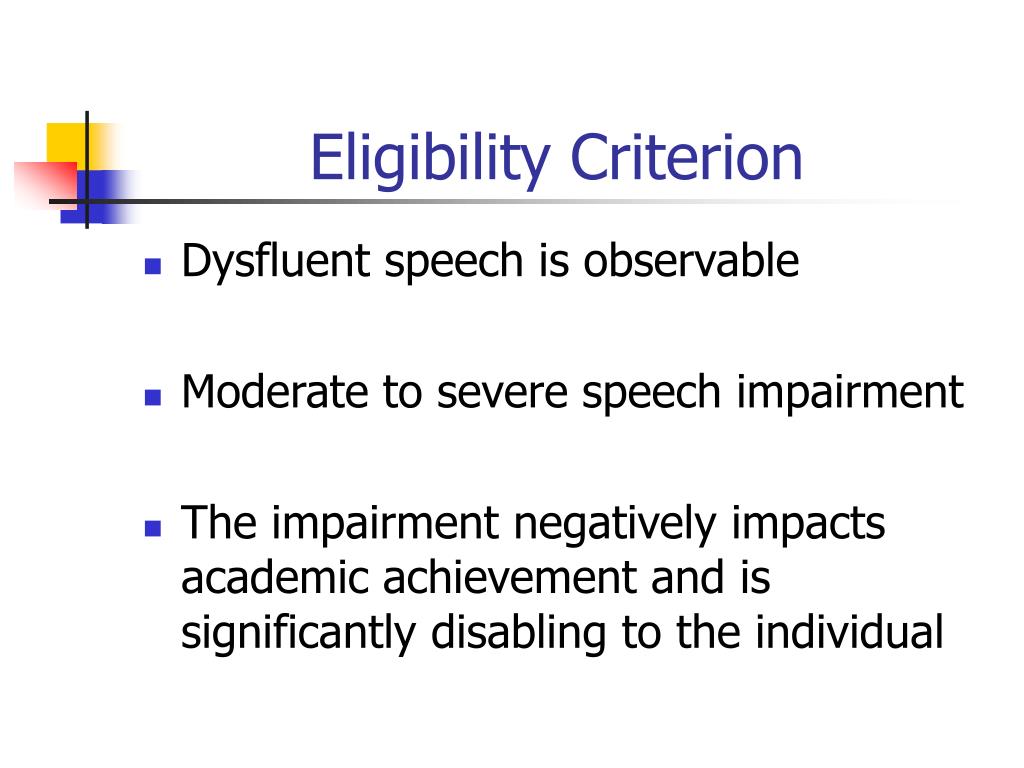 Eligibility Criterion

- Dysfluent speech is observable

- Moderate to severe speech impairment

- The impairment negatively impacts academic achievement and is significantly disabling to the individual